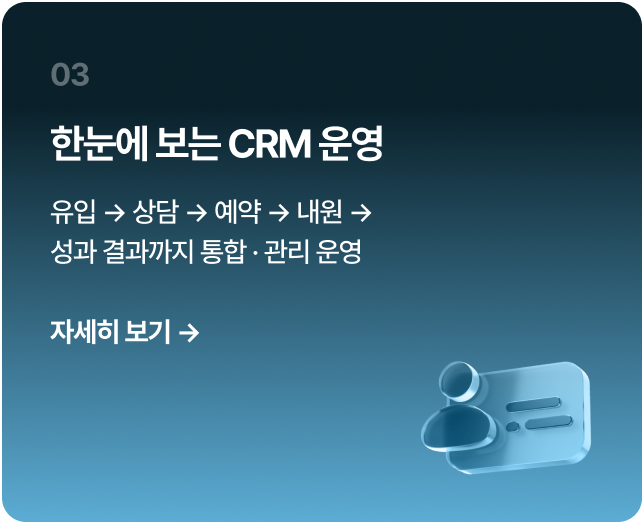 03

한눈에 보는 CRM 운영

유입 → 상담 → 예약 → 내원 → 성과 결과까지 통합 · 관리 운영

자세히 보기 →